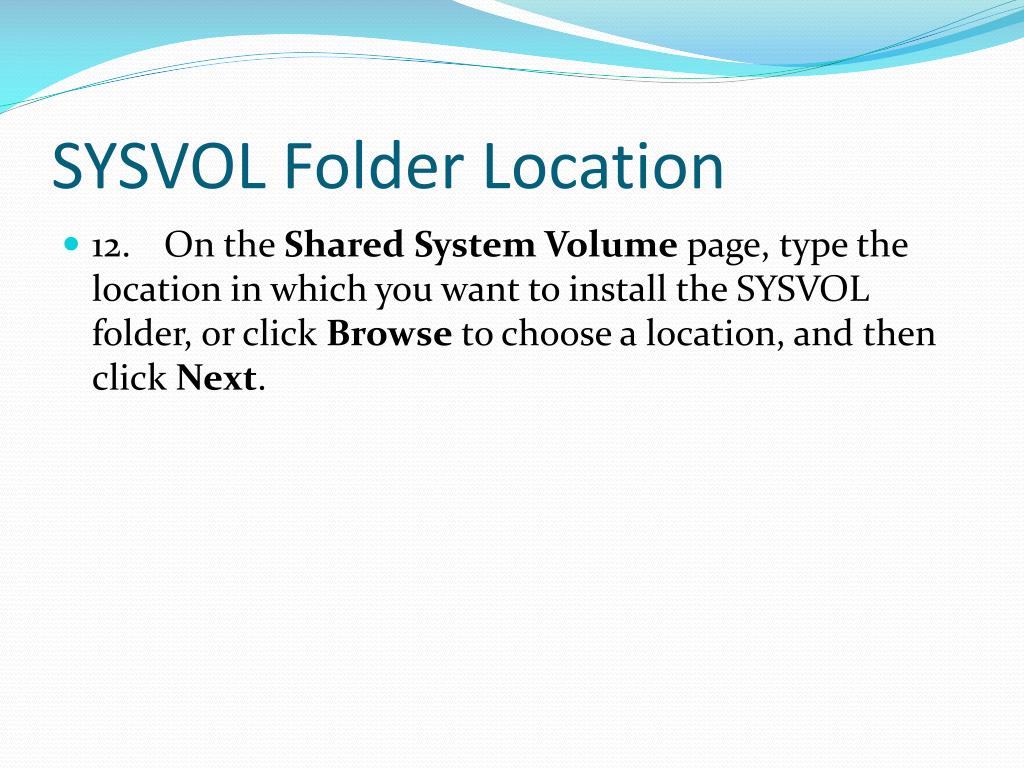 SYSVOL Folder Location

12. On the Shared System Volume page, type the location in which you want to install the SYSVOL folder, or click Browse to choose a location, and then click Next.